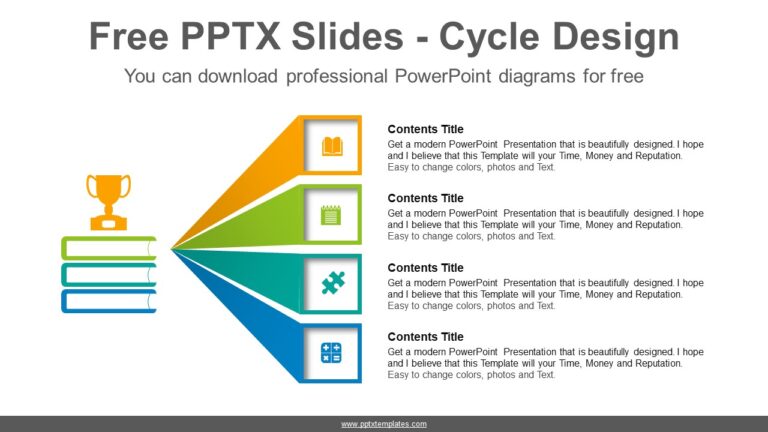 Free PPTX Slides - Cycle Design

You can download professional PowerPoint diagrams for free

Contents Title
Get a modern PowerPoint Presentation that is beautifully designed. I hope and I believe that this Template will your Time, Money and Reputation. Easy to change colors, photos and Text.

Contents Title
Get a modern PowerPoint Presentation that is beautifully designed. I hope and I believe that this Template will your Time, Money and Reputation. Easy to change colors, photos and Text.

Contents Title
Get a modern PowerPoint Presentation that is beautifully designed. I hope and I believe that this Template will your Time, Money and Reputation. Easy to change colors, photos and Text.

Contents Title
Get a modern PowerPoint Presentation that is beautifully designed. I hope and I believe that this Template will your Time, Money and Reputation. Easy to change colors, photos and Text.

www.pptxtemplates.com